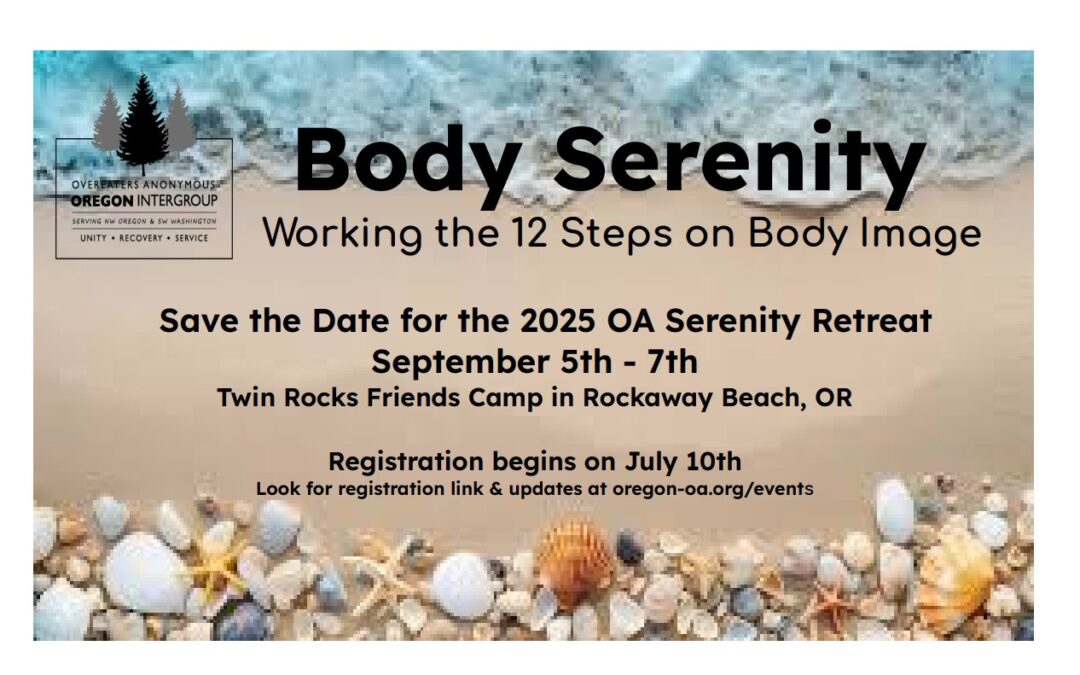 OVEREATERS ANONYMOUS
OREGON INTERGROUP
SERVING NW OREGON & SW WASHINGTON
UNITY • RECOVERY • SERVICE

Body Serenity
Working the 12 Steps on Body Image

Save the Date for the 2025 OA Serenity Retreat
September 5th - 7th
Twin Rocks Friends Camp in Rockaway Beach, OR

Registration begins on July 10th
Look for registration link & updates at oregon-oa.org/events